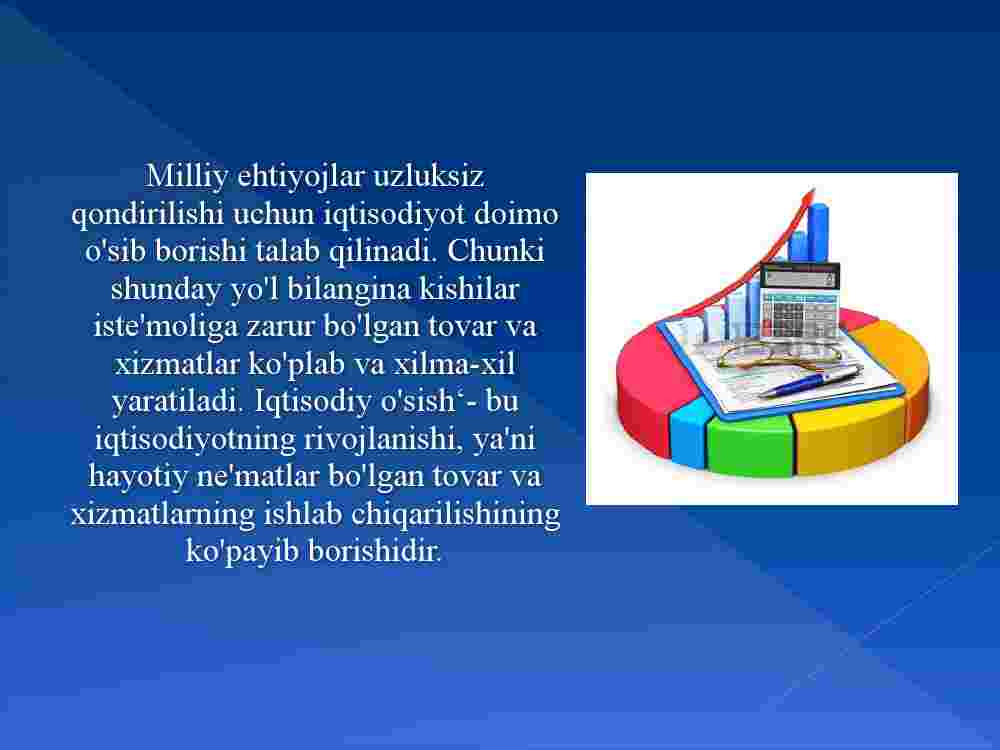 Milliy ehtiyojlar uzluksiz qondirilishi uchun iqtisodiyot doimo o'sib borishi talab qilinadi. Chunki shunday yo'l bilangina kishilar iste'moliga zarur bo'lgan tovar va xizmatlar ko'plab va xilma-xil yaratiladi. Iqtisodiy o'sish‘- bu iqtisodiyotning rivojlanishi, ya'ni hayotiy ne'matlar bo'lgan tovar va xizmatlarning ishlab chiqarilishining ko'payib borishidir.